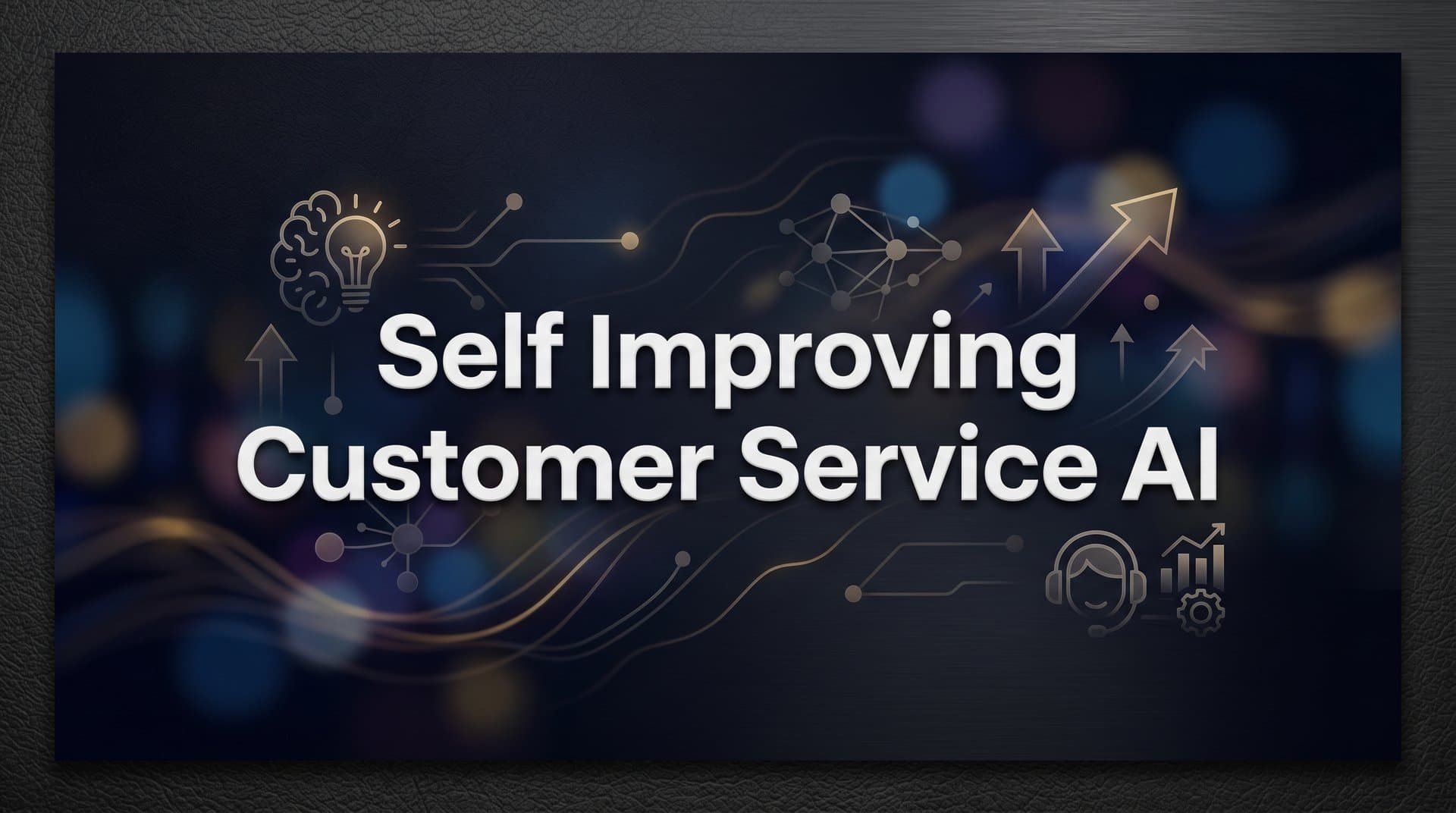 Self Improving
Customer Service AI